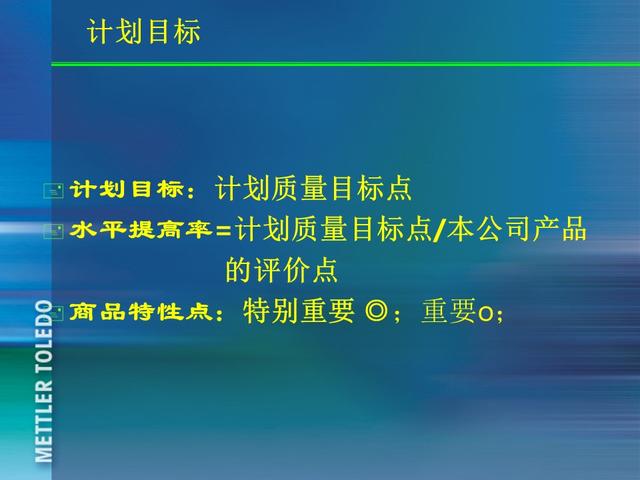 计划目标

计划目标：计划质量目标点

水平提高率=计划质量目标点/本公司产品的评价点

商品特性点：特别重要 ◎；重要o；

METTLER TOLEDO